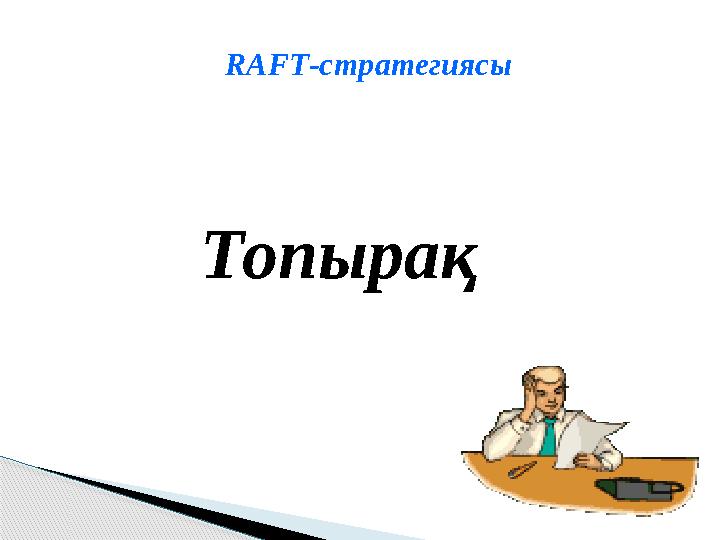 RAFT-стратегиясы

Топырақ